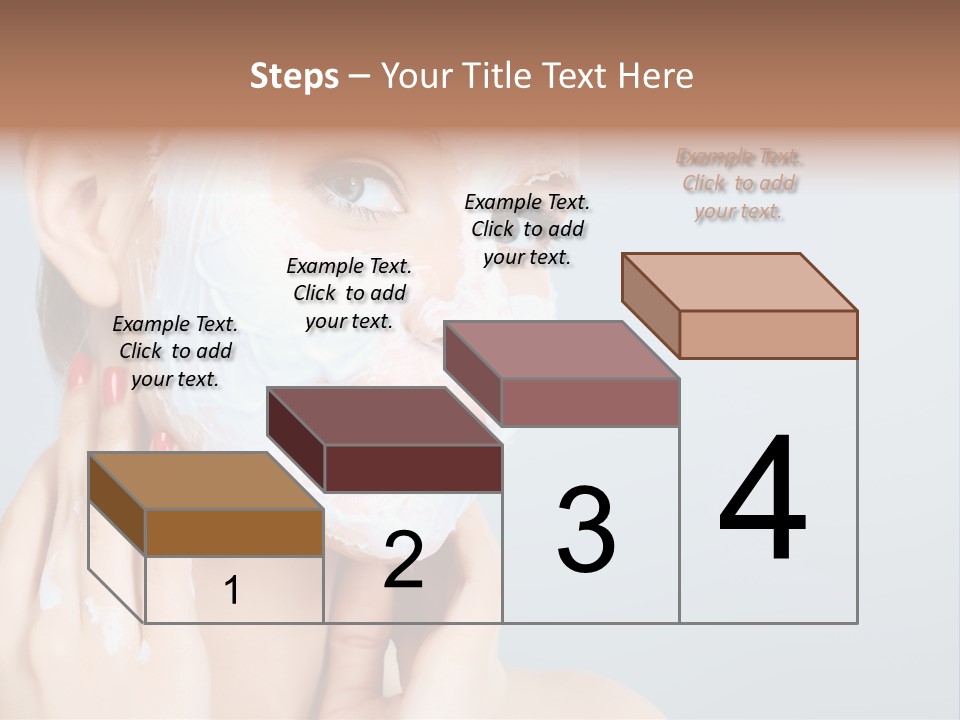 Steps – Your Title Text Here

Example Text. Click to add your text.

Example Text. Click to add your text.

Example Text. Click to add your text.

Example Text. Click to add your text.

1

2

3

4